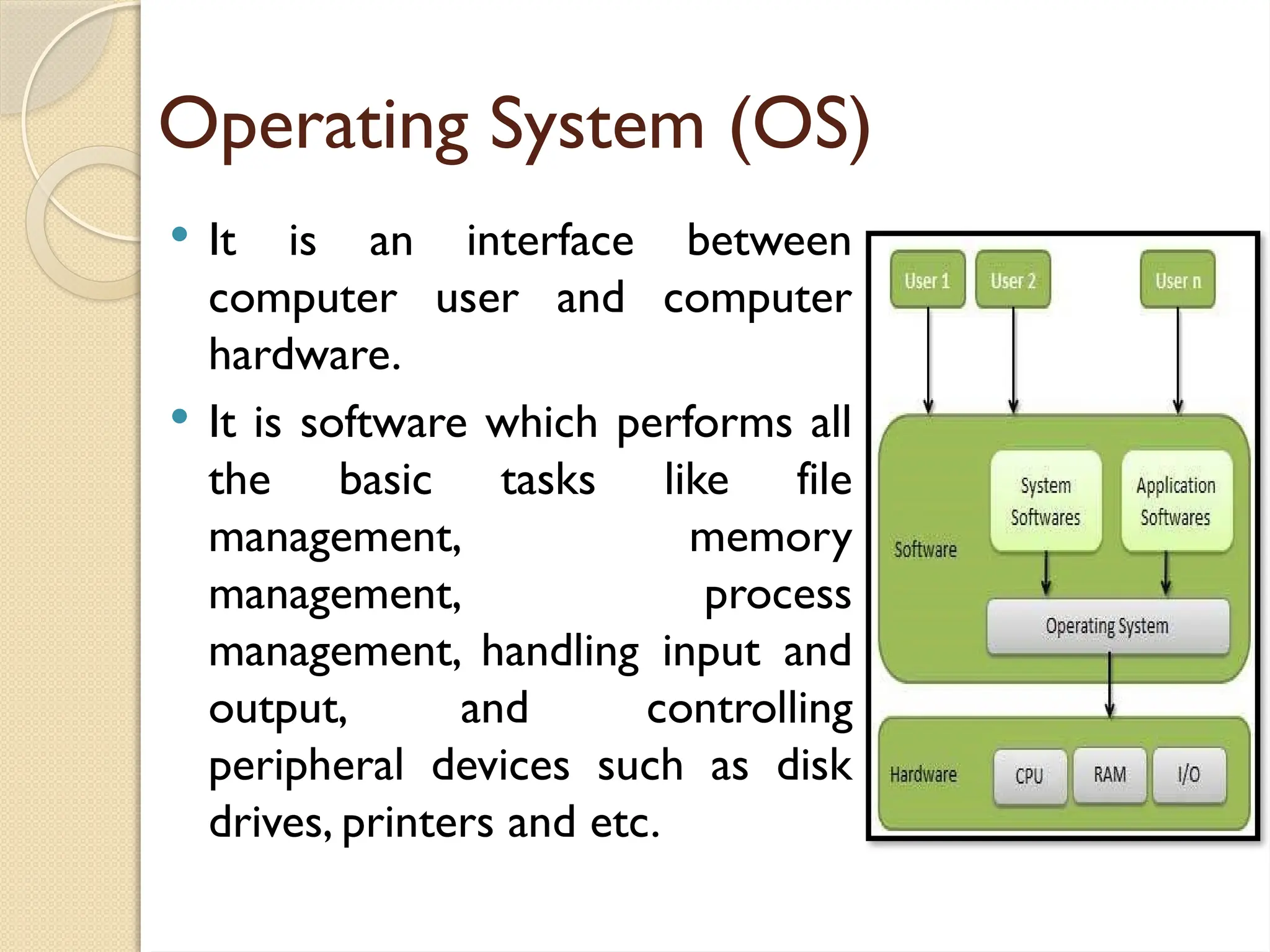 Operating System (OS)

• It is an interface between computer user and computer hardware.

• It is software which performs all the basic tasks like file management, memory management, process management, handling input and output, and controlling peripheral devices such as disk drives, printers and etc.

User 1
User 2
User n
Software
System Softwares
Application Softwares
Operating System
Hardware
CPU
RAM
I/O